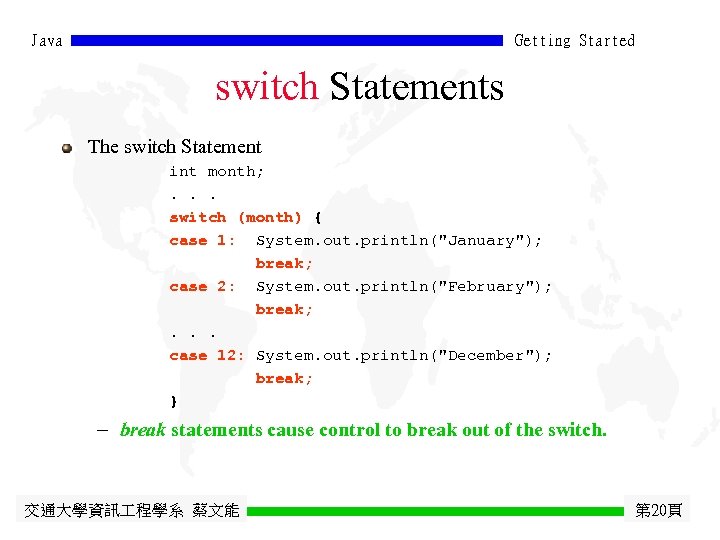 Java Getting Started

switch Statements

The switch Statement

int month;
. . .
switch (month) {
case 1:  System.out.println("January");
         break;
case 2:  System.out.println("February");
         break;
. . .
case 12: System.out.println("December");
         break;
}

– break statements cause control to break out of the switch.

交通大學資訊工程學系 蔡文能 第20頁